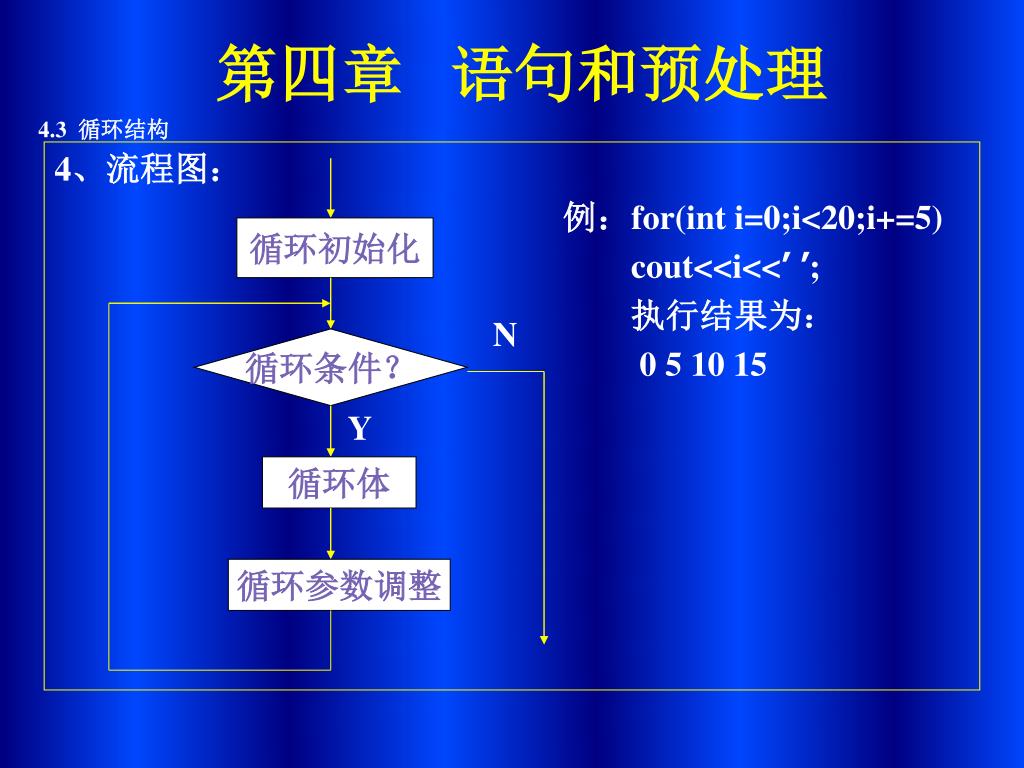 第四章　语句和预处理

4.3 循环结构

4、流程图：

循环初始化

循环条件？

N

Y

循环体

循环参数调整

例：for(int i=0;i<20;i+=5)
cout<<i<<′ ′;
执行结果为：
0 5 10 15